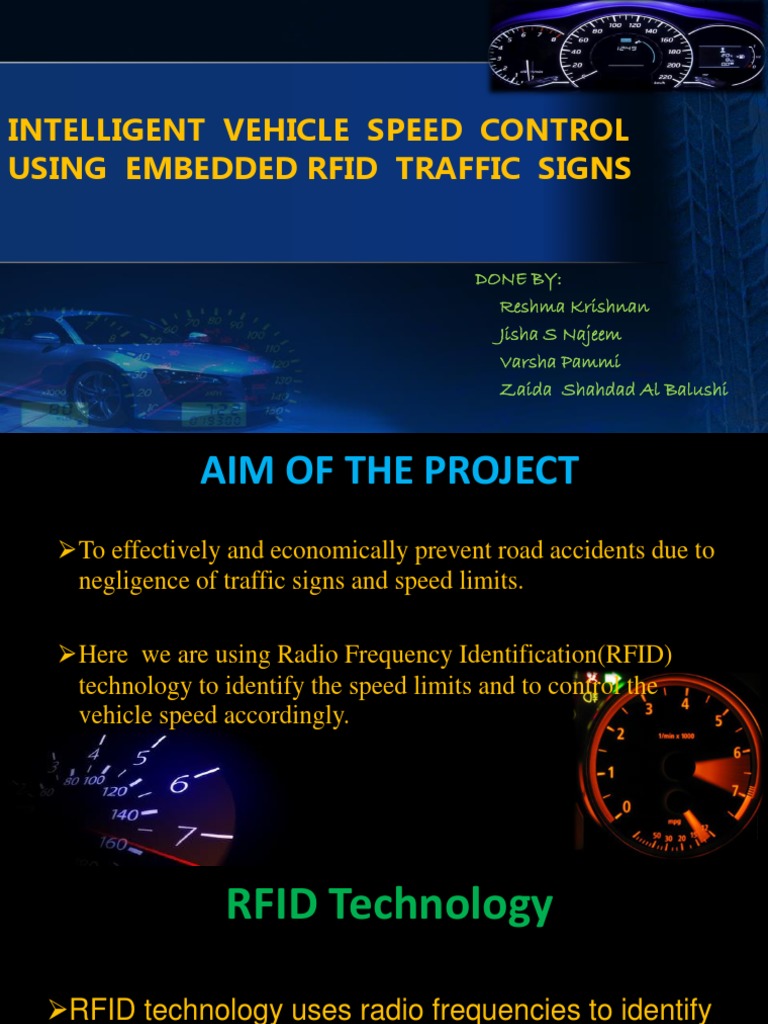 INTELLIGENT VEHICLE SPEED CONTROL USING EMBEDDED RFID TRAFFIC SIGNS

DONE BY:
Reshma Krishnan
Jisha S Najeem
Varsha Pammi
Zaida Shahdad Al Balushi

AIM OF THE PROJECT

➢To effectively and economically prevent road accidents due to negligence of traffic signs and speed limits.

➢Here we are using Radio Frequency Identification(RFID) technology to identify the speed limits and to control the vehicle speed accordingly.

RFID Technology

➢RFID technology uses radio frequencies to identify